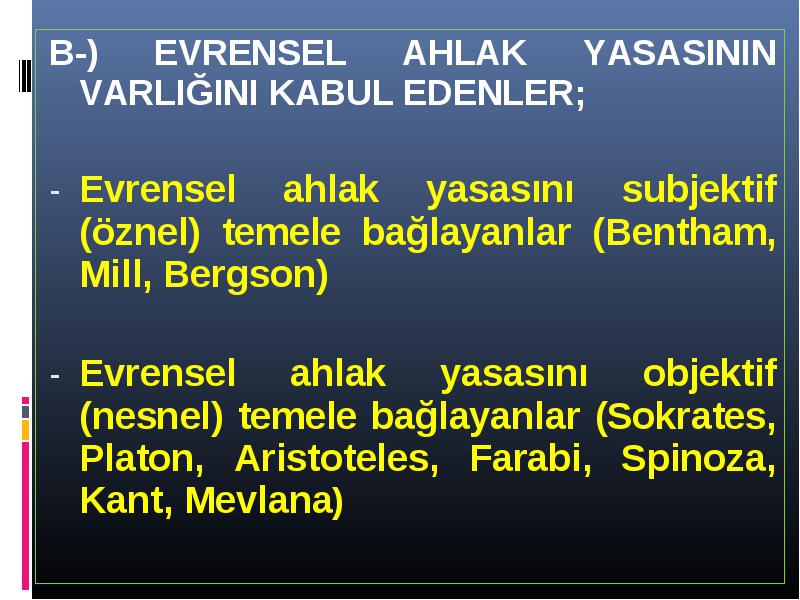 B-) EVRENSEL AHLAK YASASININ VARLIĞINI KABUL EDENLER;

- Evrensel ahlak yasasını subjektif (öznel) temele bağlayanlar (Bentham, Mill, Bergson)

- Evrensel ahlak yasasını objektif (nesnel) temele bağlayanlar (Sokrates, Platon, Aristoteles, Farabi, Spinoza, Kant, Mevlana)